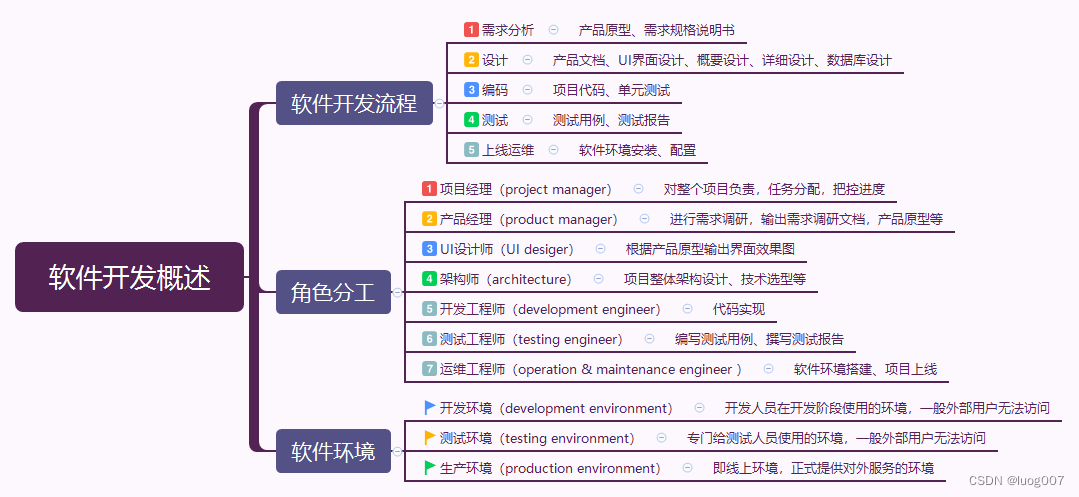 软件开发概述

软件开发流程

1 需求分析 产品原型、需求规格说明书

2 设计 产品文档、UI界面设计、概要设计、详细设计、数据库设计

3 编码 项目代码、单元测试

4 测试 测试用例、测试报告

5 上线运维 软件环境安装、配置

角色分工

1 项目经理（project manager） 对整个项目负责，任务分配，把控进度

2 产品经理（product manager） 进行需求调研，输出需求调研文档，产品原型等

3 UI设计师（UI desiger） 根据产品原型输出界面效果图

4 架构师（architecture） 项目整体架构设计、技术选型等

5 开发工程师（development engineer） 代码实现

6 测试工程师（testing engineer） 编写测试用例、撰写测试报告

7 运维工程师（operation & maintenance engineer ） 软件环境搭建、项目上线

软件环境

开发环境（development environment） 开发人员在开发阶段使用的环境，一般外部用户无法访问

测试环境（testing environment） 专门给测试人员使用的环境，一般外部用户无法访问

生产环境（production environment） 即线上环境，正式提供对外服务的环境

CSDN @luog007